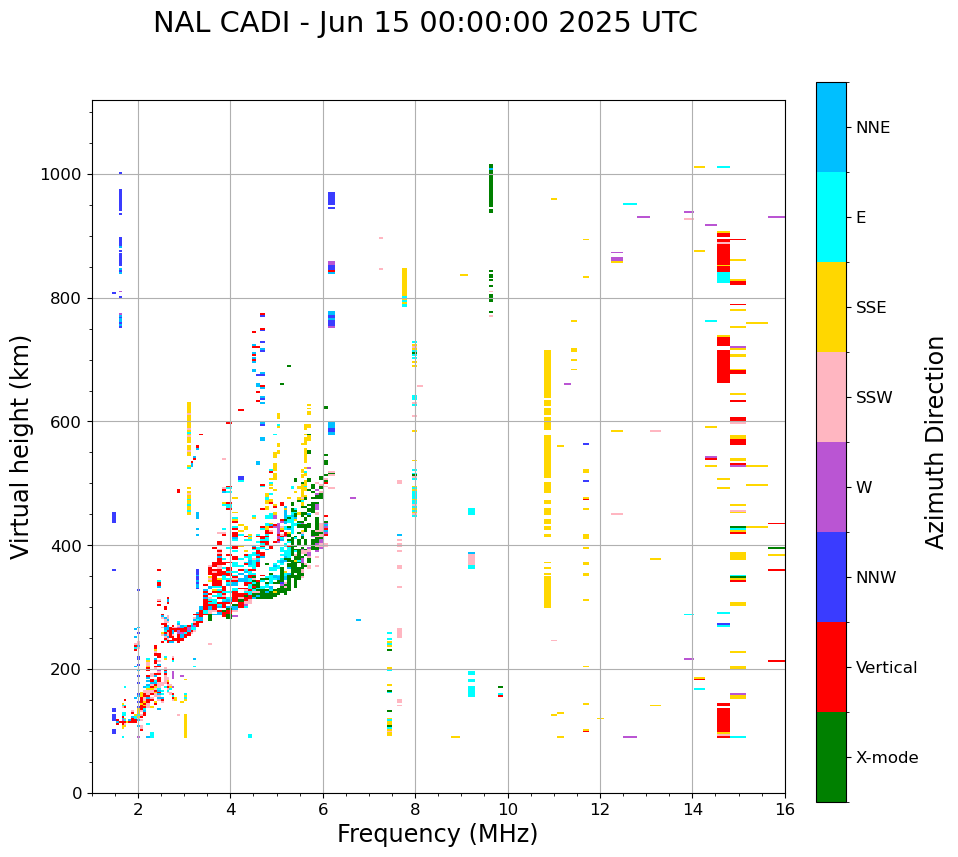 NAL CADI - Jun 15 00:00:00 2025 UTC

Virtual height (km)

1000
800
600
400
200
0

2
4
6
8
10
12
14
16

Frequency (MHz)

NNE
E
SSE
SSW
W
NNW
Vertical
X-mode

Azimuth Direction